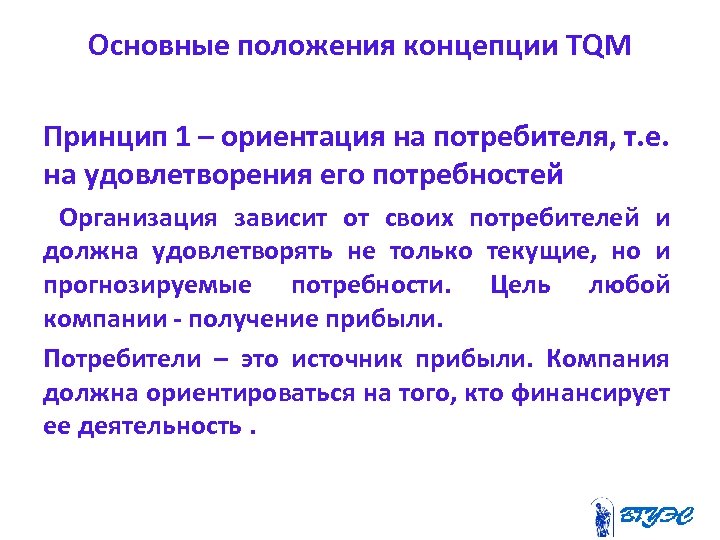 Основные положения концепции TQM

Принцип 1 – ориентация на потребителя, т.е. на удовлетворения его потребностей

Организация зависит от своих потребителей и должна удовлетворять не только текущие, но и прогнозируемые потребности. Цель любой компании - получение прибыли.

Потребители – это источник прибыли. Компания должна ориентироваться на того, кто финансирует ее деятельность .

ВГУЭС